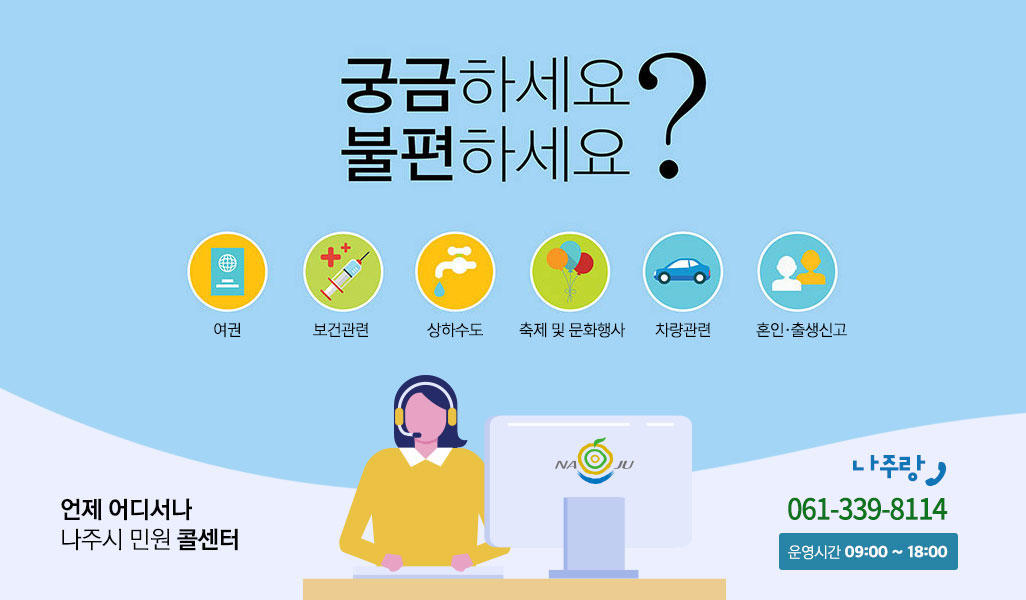 궁금하세요
불편하세요 ?

여권
보건관련
상하수도
축제 및 문화행사
차량관련
혼인·출생신고

NA JU

언제 어디서나
나주시 민원 콜센터

나주랑
061-339-8114
운영시간 09:00 ~ 18:00